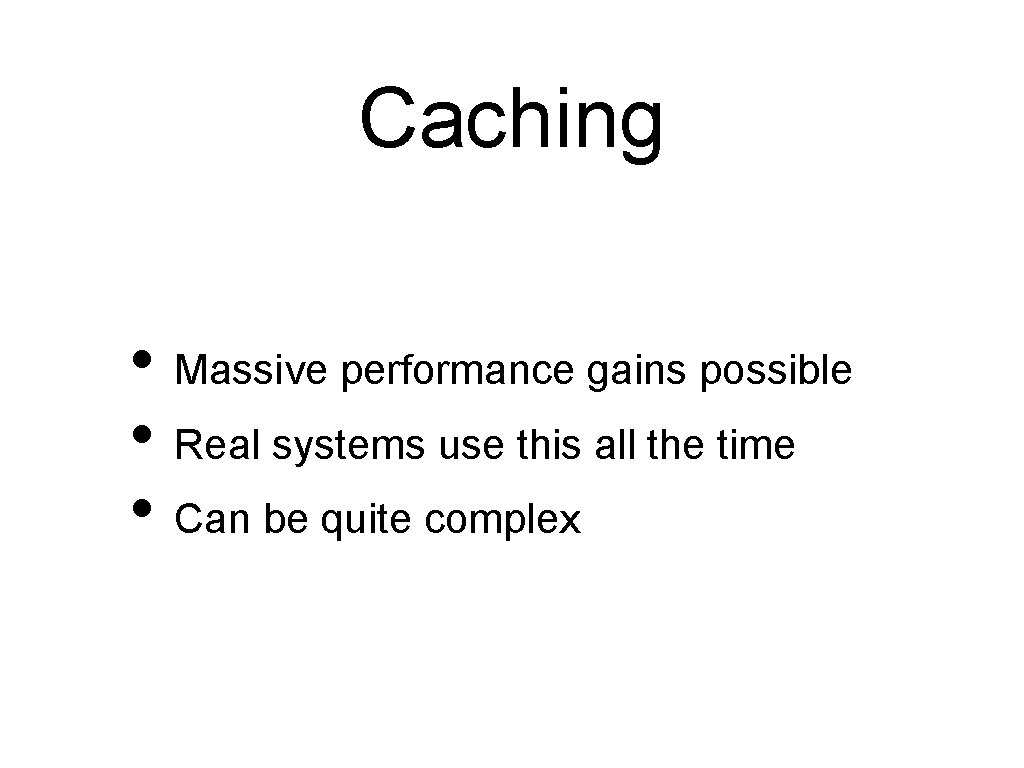 Caching

• Massive performance gains possible
• Real systems use this all the time
• Can be quite complex